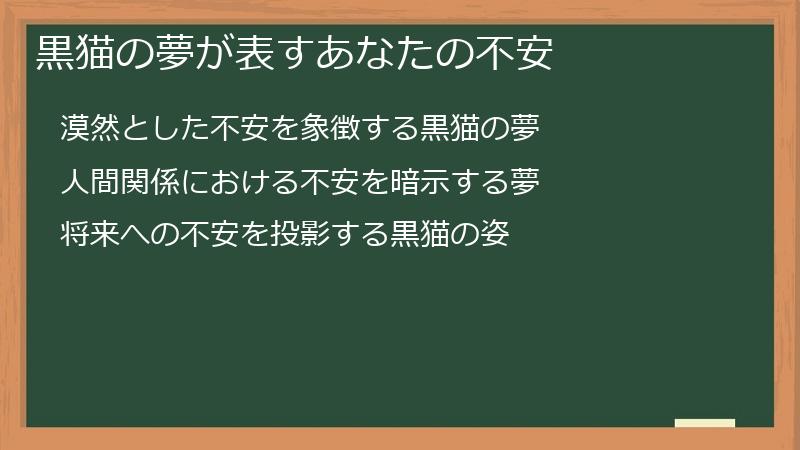 黒猫の夢が表すあなたの不安

漠然とした不安を象徴する黒猫の夢

人間関係における不安を暗示する夢

将来への不安を投影する黒猫の姿